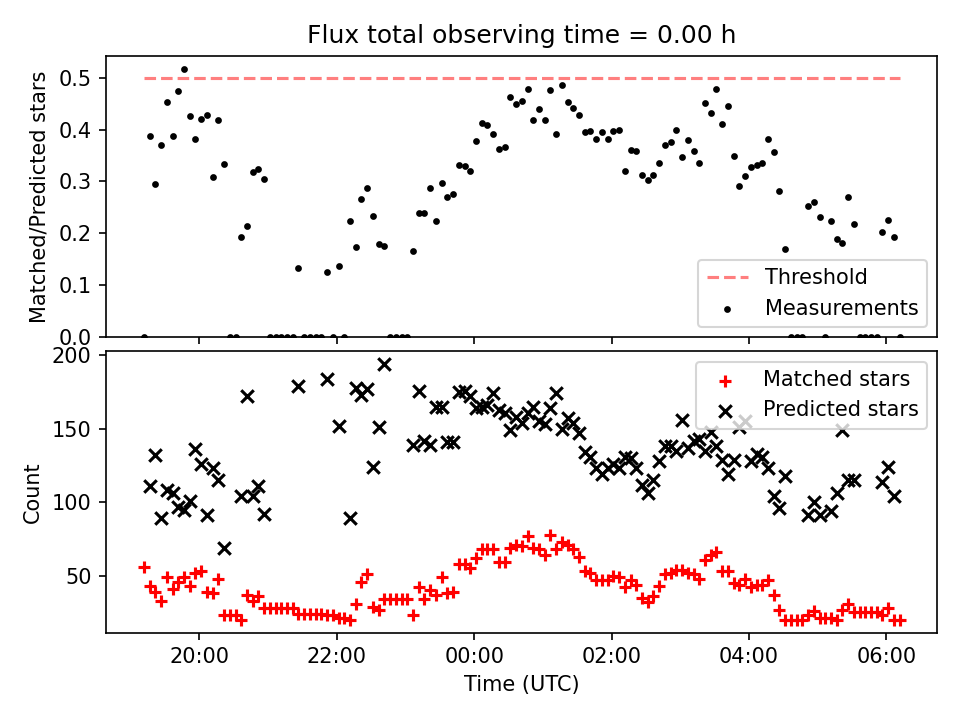 Flux total observing time = 0.00 h

Matched/Predicted stars

0.5
0.4
0.3
0.2
0.1
0.0

Threshold
Measurements

Count

200
150
100
50

Matched stars
Predicted stars

20:00
22:00
00:00
02:00
04:00
06:00

Time (UTC)